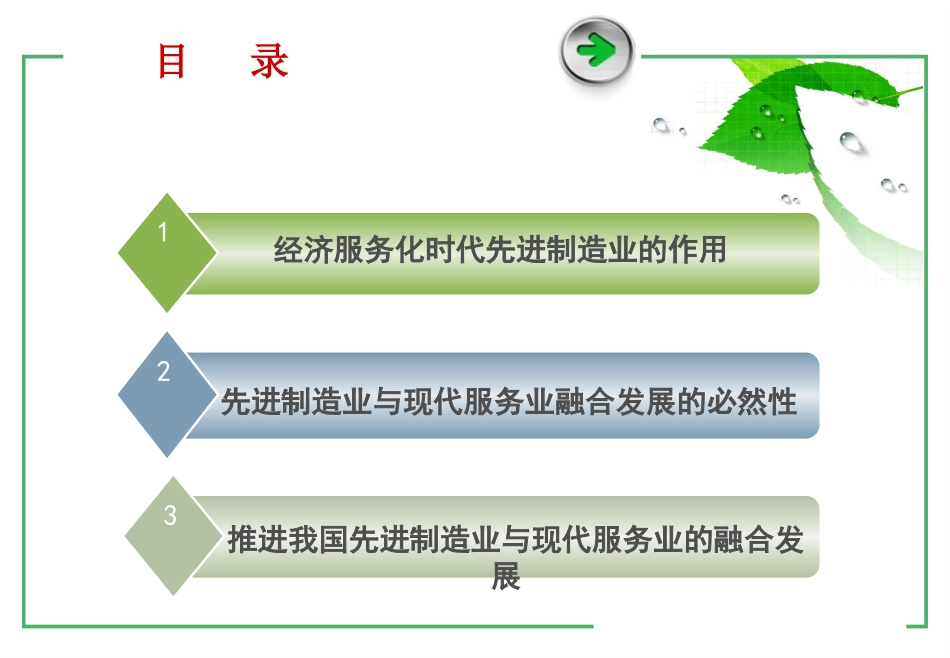 目 录

1
经济服务化时代先进制造业的作用

2
先进制造业与现代服务业融合发展的必然性

3
推进我国先进制造业与现代服务业的融合发展